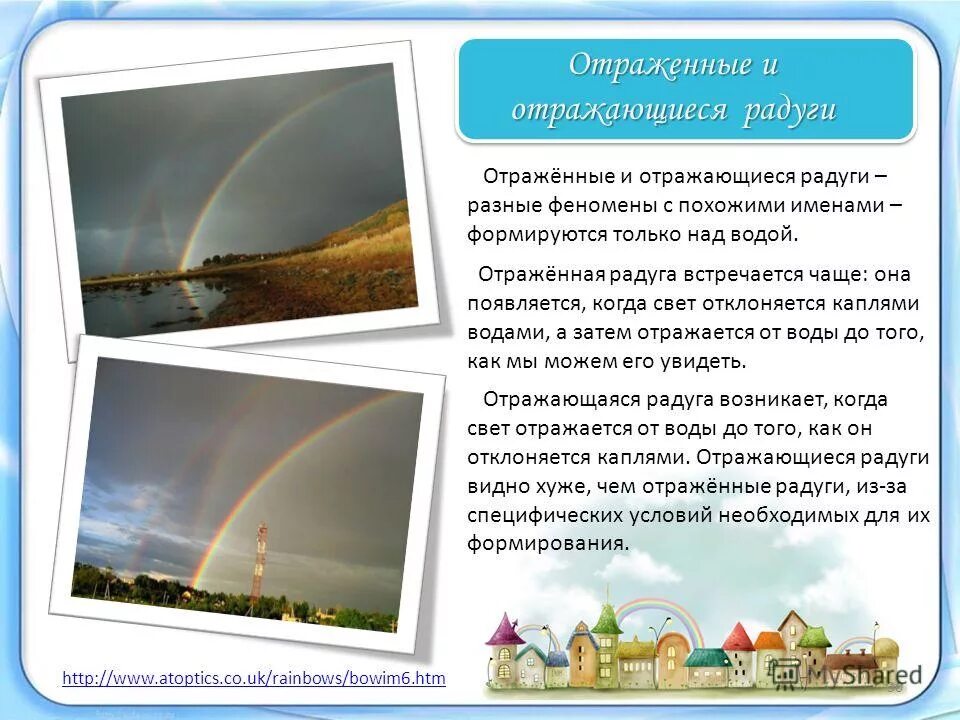 Отраженные и отражающиеся радуги

Отражённые и отражающиеся радуги – разные феномены с похожими именами – формируются только над водой.

Отражённая радуга встречается чаще: она появляется, когда свет отклоняется каплями водами, а затем отражается от воды до того, как мы можем его увидеть.

Отражающаяся радуга возникает, когда свет отражается от воды до того, как он отклоняется каплями. Отражающиеся радуги видно хуже, чем отражённые радуги, из-за специфических условий необходимых для их формирования.

http://www.atoptics.co.uk/rainbows/bowim6.htm

MyShared